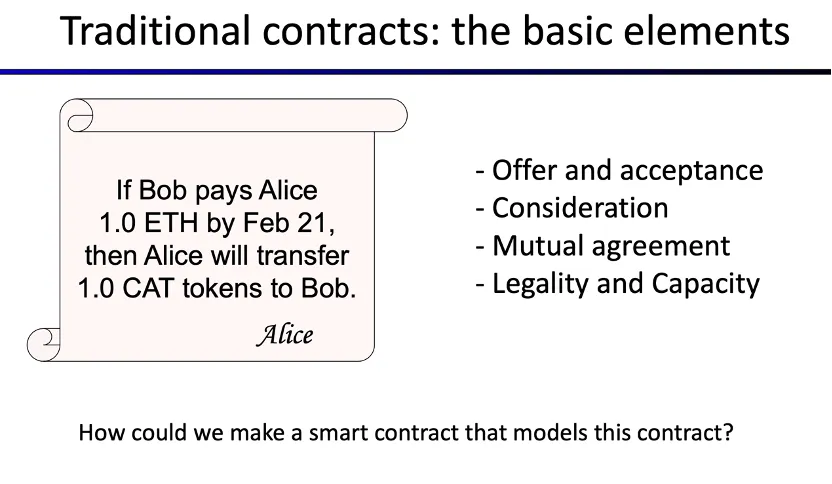 Traditional contracts: the basic elements

If Bob pays Alice 1.0 ETH by Feb 21, then Alice will transfer 1.0 CAT tokens to Bob.

Alice

- Offer and acceptance
- Consideration
- Mutual agreement
- Legality and Capacity

How could we make a smart contract that models this contract?